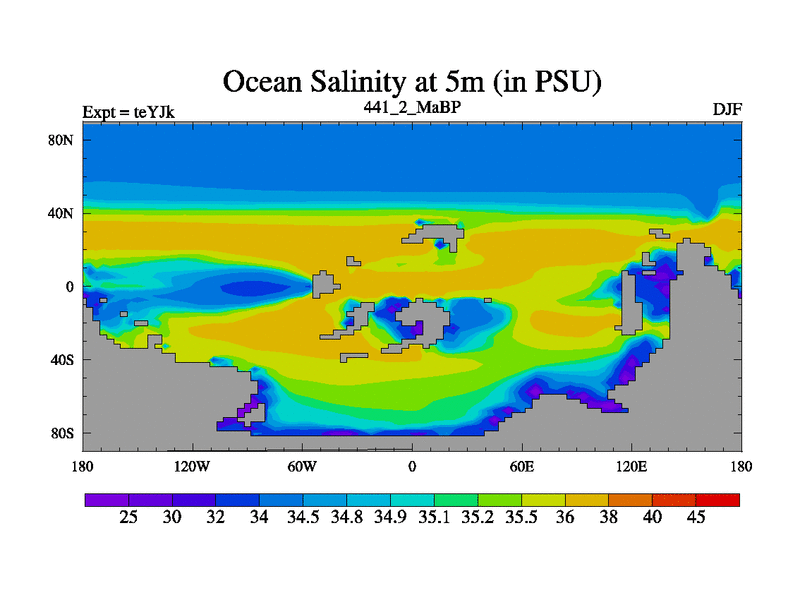 Ocean Salinity at 5m (in PSU)

Expt = teYJk
441_2_MaBP
DJF

80N
40N
0
40S
80S

180
120W
60W
0
60E
120E
180

25
30
32
34
34.5
34.8
34.9
35.1
35.2
35.5
36
38
40
45